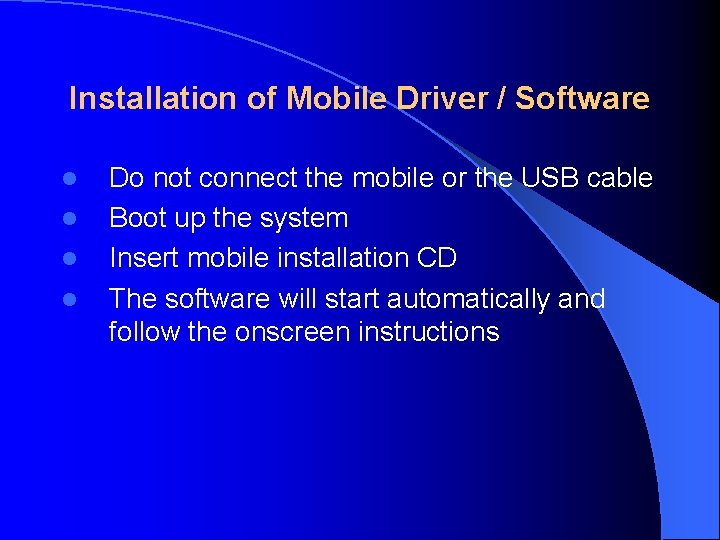 Installation of Mobile Driver / Software

- Do not connect the mobile or the USB cable
- Boot up the system
- Insert mobile installation CD
- The software will start automatically and follow the onscreen instructions